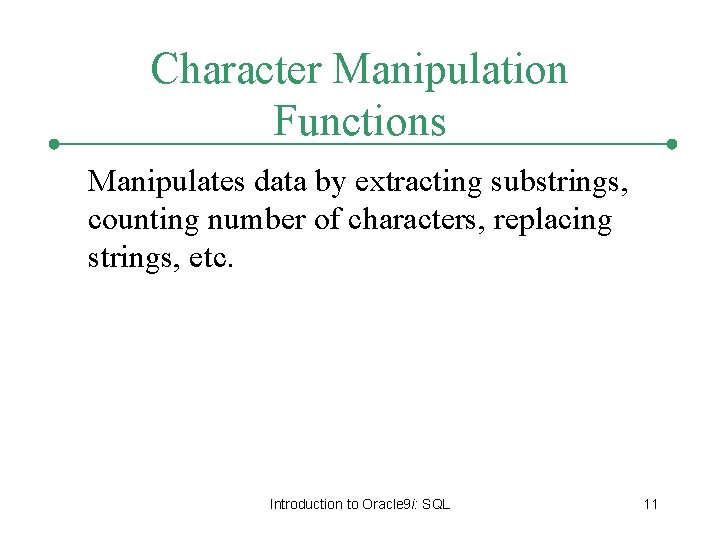 Character Manipulation Functions

Manipulates data by extracting substrings, counting number of characters, replacing strings, etc.

Introduction to Oracle9i: SQL

11